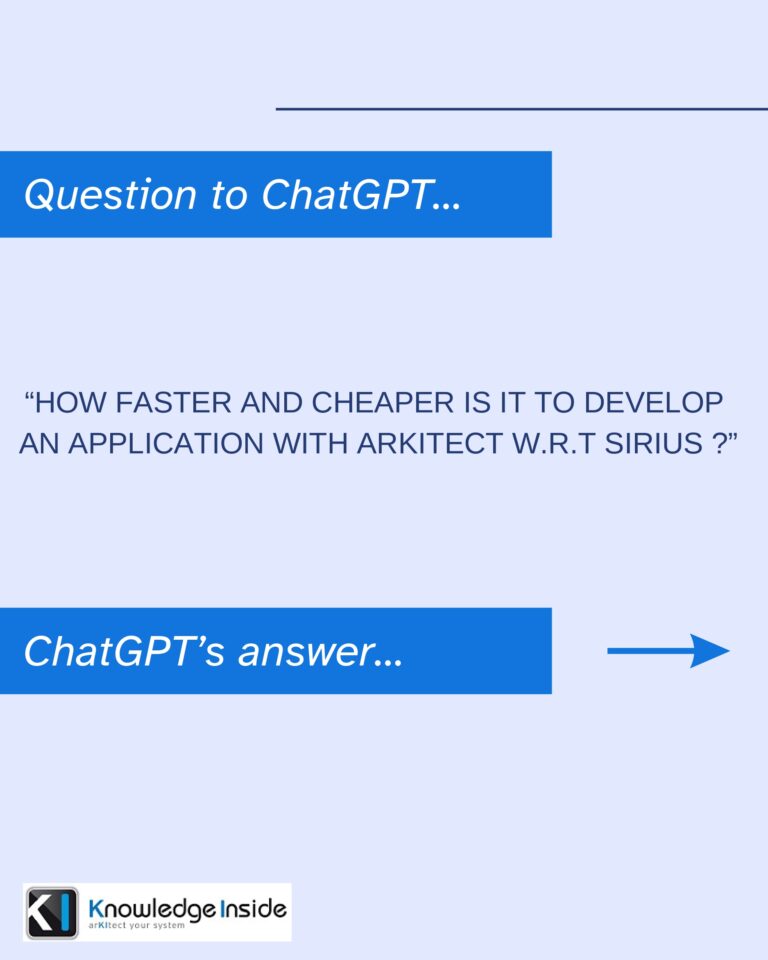 Question to ChatGPT...

“HOW FASTER AND CHEAPER IS IT TO DEVELOP AN APPLICATION WITH ARKITECT W.R.T SIRIUS ?”

ChatGPT’s answer...

KI Knowledge Inside
arKItect your system